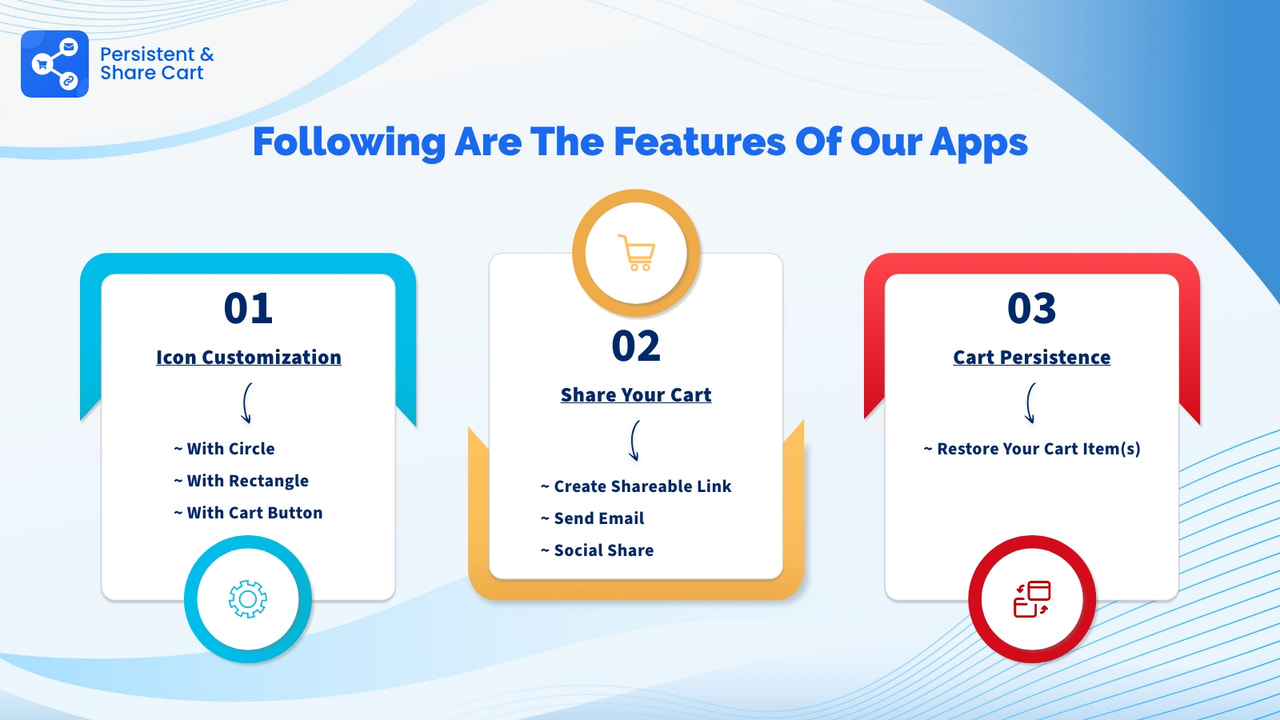 Persistent & Share Cart

Following Are The Features Of Our Apps

01

Icon Customization

~ With Circle

~ With Rectangle

~ With Cart Button

02

Share Your Cart

~ Create Shareable Link

~ Send Email

~ Social Share

03

Cart Persistence

~ Restore Your Cart Item(s)